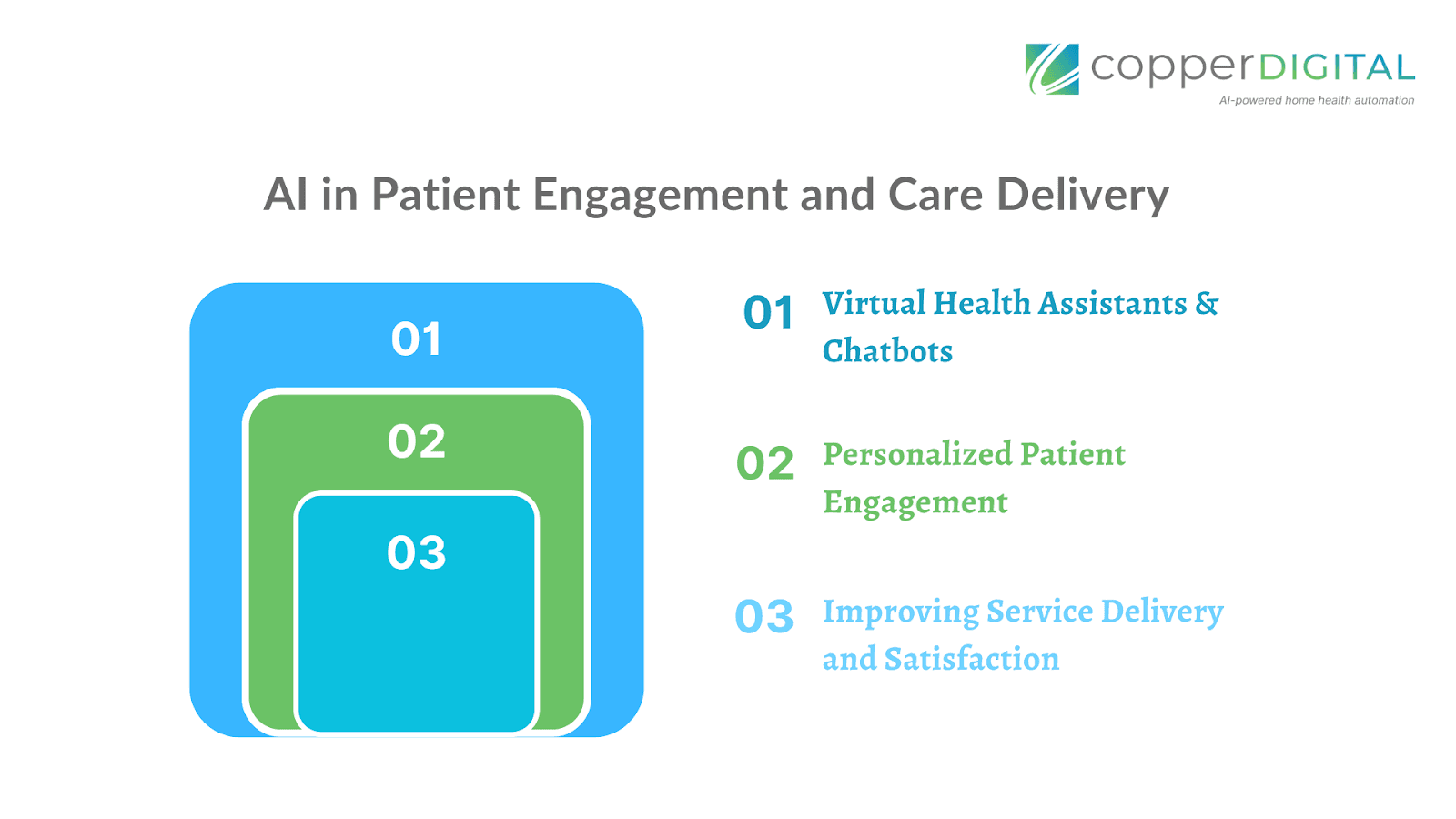 copperDIGITAL
AI-powered home health automation

AI in Patient Engagement and Care Delivery

01

02

03

01 Virtual Health Assistants & Chatbots

02 Personalized Patient Engagement

03 Improving Service Delivery and Satisfaction